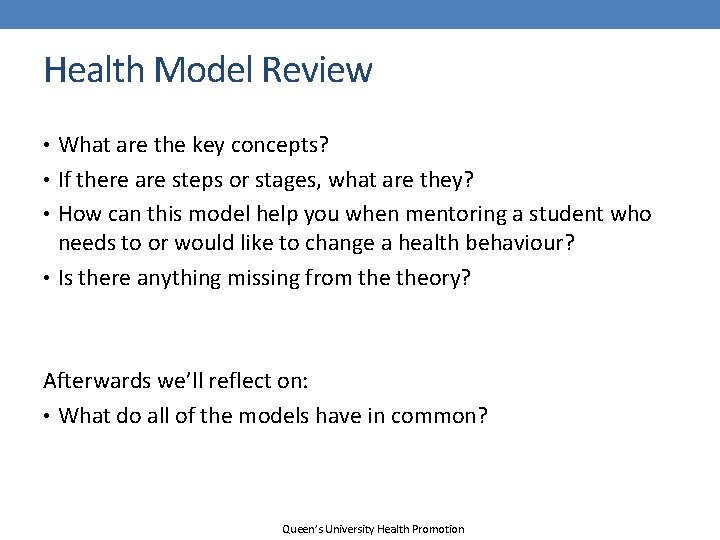 Health Model Review

• What are the key concepts?
• If there are steps or stages, what are they?
• How can this model help you when mentoring a student who needs to or would like to change a health behaviour?
• Is there anything missing from the theory?

Afterwards we'll reflect on:
• What do all of the models have in common?

Queen's University Health Promotion